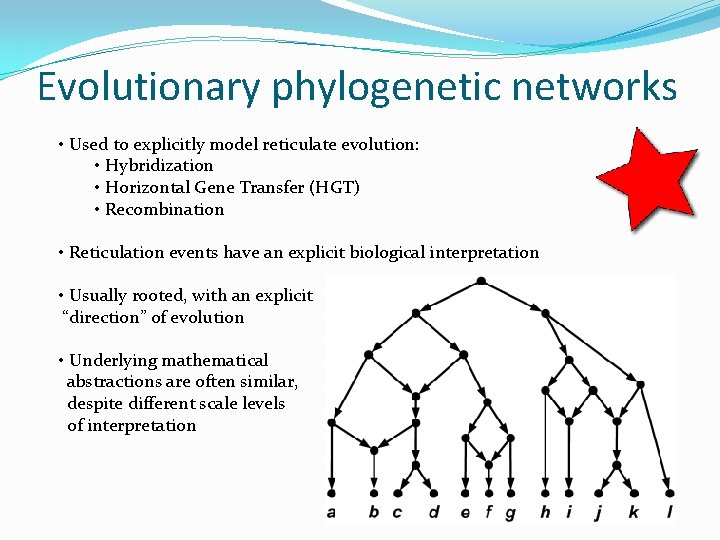 Evolutionary phylogenetic networks

• Used to explicitly model reticulate evolution:
• Hybridization
• Horizontal Gene Transfer (HGT)
• Recombination

• Reticulation events have an explicit biological interpretation

• Usually rooted, with an explicit "direction" of evolution

• Underlying mathematical abstractions are often similar, despite different scale levels of interpretation

a b c d e f g h i j k l